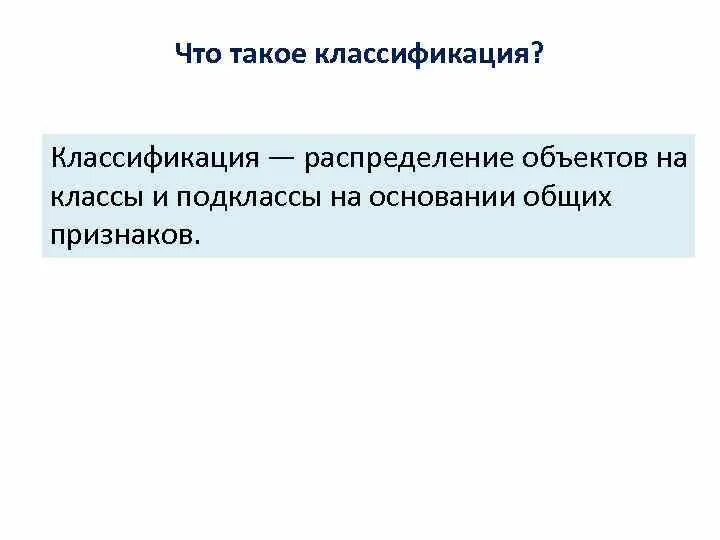 Что такое классификация?

Классификация — распределение объектов на классы и подклассы на основании общих признаков.